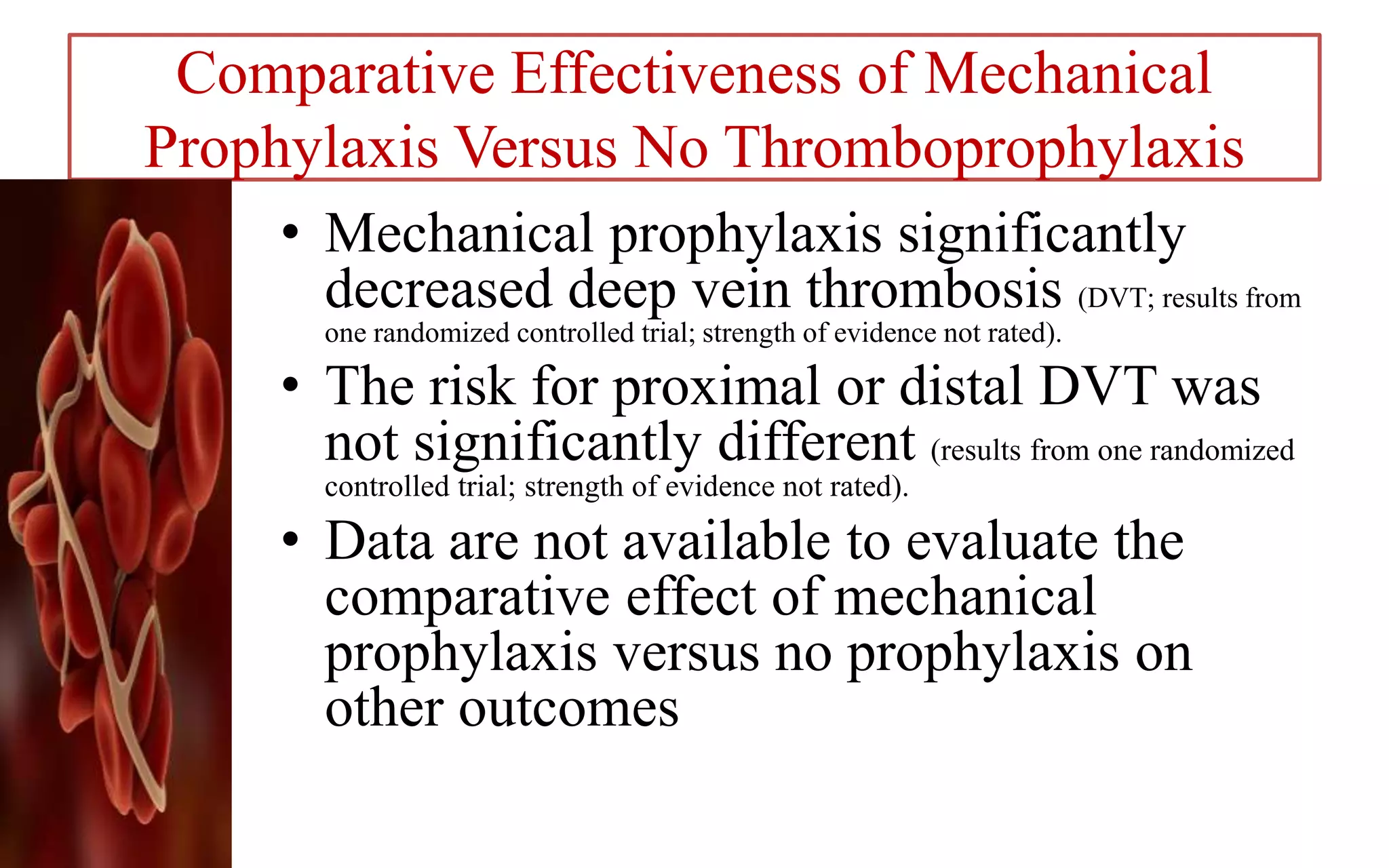 Comparative Effectiveness of Mechanical Prophylaxis Versus No Thromboprophylaxis

• Mechanical prophylaxis significantly decreased deep vein thrombosis (DVT; results from one randomized controlled trial; strength of evidence not rated).

• The risk for proximal or distal DVT was not significantly different (results from one randomized controlled trial; strength of evidence not rated).

• Data are not available to evaluate the comparative effect of mechanical prophylaxis versus no prophylaxis on other outcomes